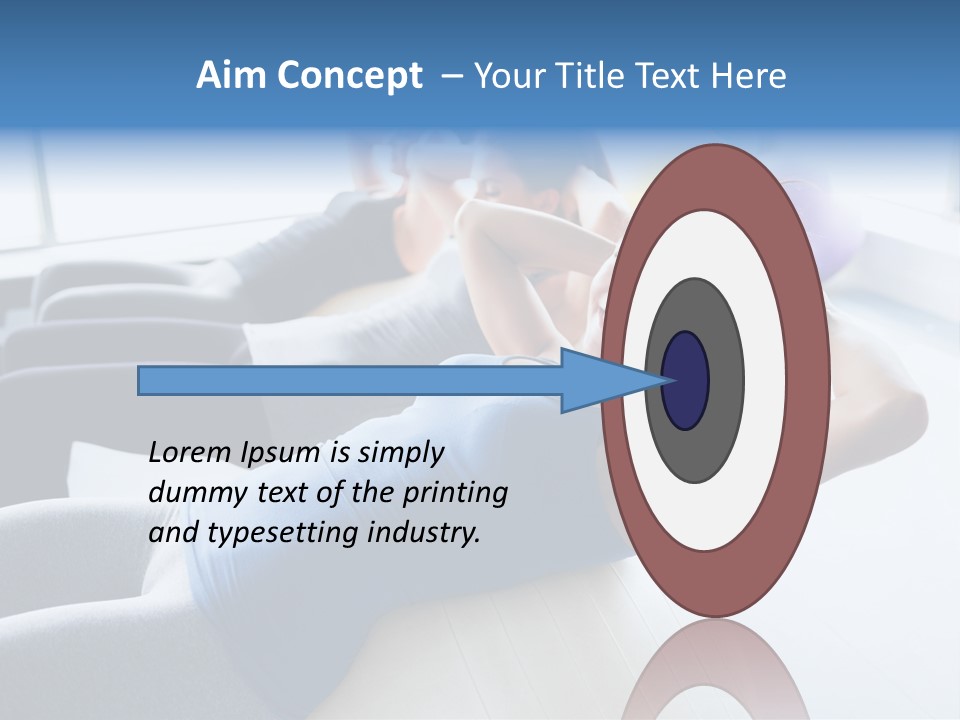 Aim Concept – Your Title Text Here

Lorem Ipsum is simply dummy text of the printing and typesetting industry.